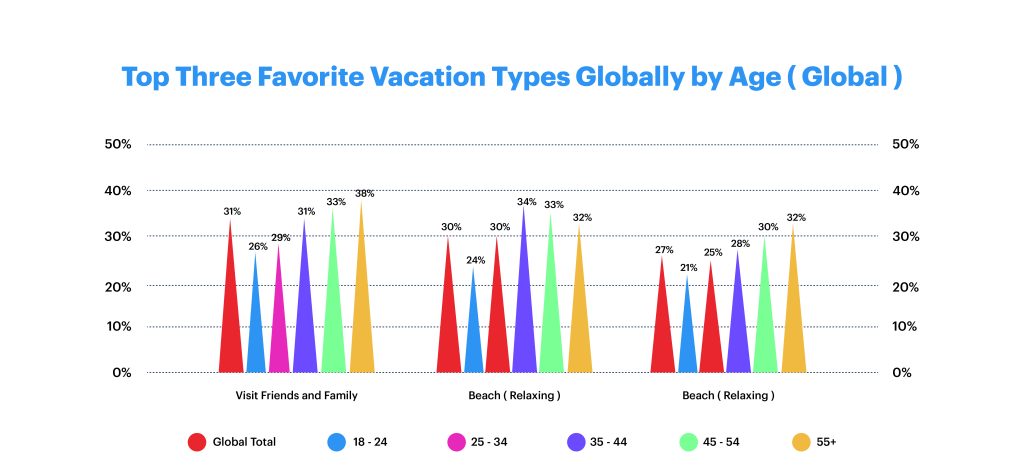 Top Three Favorite Vacation Types Globally by Age ( Global )

50%
40%
30%
20%
10%
0%

50%
40%
30%
20%
10%
0%

31%
26%
29%
31%
33%
38%

30%
24%
30%
34%
33%
32%

27%
21%
25%
28%
30%
32%

Visit Friends and Family
Beach ( Relaxing )
Beach ( Relaxing )

Global Total
18 - 24
25 - 34
35 - 44
45 - 54
55+